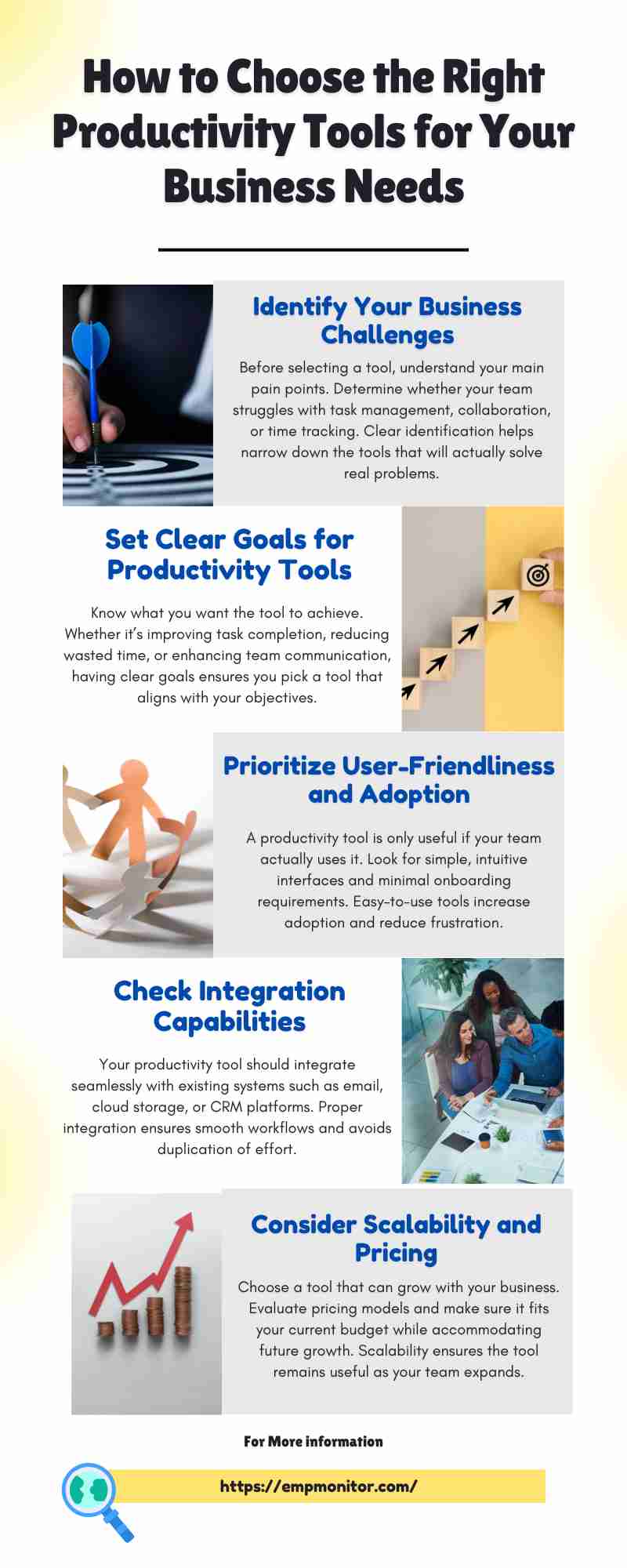 How to Choose the Right Productivity Tools for Your Business Needs

Identify Your Business Challenges

Before selecting a tool, understand your main pain points. Determine whether your team struggles with task management, collaboration, or time tracking. Clear identification helps narrow down the tools that will actually solve real problems.

Set Clear Goals for Productivity Tools

Know what you want the tool to achieve. Whether it's improving task completion, reducing wasted time, or enhancing team communication, having clear goals ensures you pick a tool that aligns with your objectives.

Prioritize User-Friendliness and Adoption

A productivity tool is only useful if your team actually uses it. Look for simple, intuitive interfaces and minimal onboarding requirements. Easy-to-use tools increase adoption and reduce frustration.

Check Integration Capabilities

Your productivity tool should integrate seamlessly with existing systems such as email, cloud storage, or CRM platforms. Proper integration ensures smooth workflows and avoids duplication of effort.

Consider Scalability and Pricing

Choose a tool that can grow with your business. Evaluate pricing models and make sure it fits your current budget while accommodating future growth. Scalability ensures the tool remains useful as your team expands.

For More information

https://empmonitor.com/